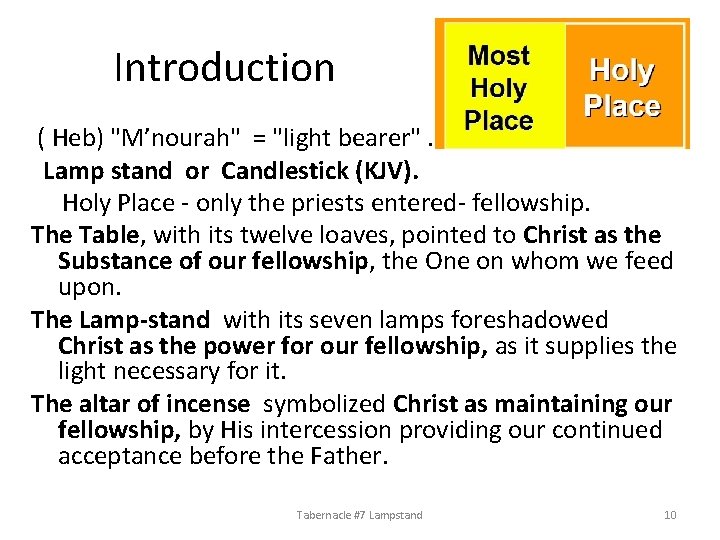 Introduction

Most Holy Place

Holy Place

( Heb) "M'nourah" = "light bearer" .

Lamp stand or Candlestick (KJV).

Holy Place - only the priests entered- fellowship.

The Table, with its twelve loaves, pointed to Christ as the Substance of our fellowship, the One on whom we feed upon.

The Lamp-stand with its seven lamps foreshadowed Christ as the power for our fellowship, as it supplies the light necessary for it.

The altar of incense symbolized Christ as maintaining our fellowship, by His intercession providing our continued acceptance before the Father.

Tabernacle #7 Lampstand

10